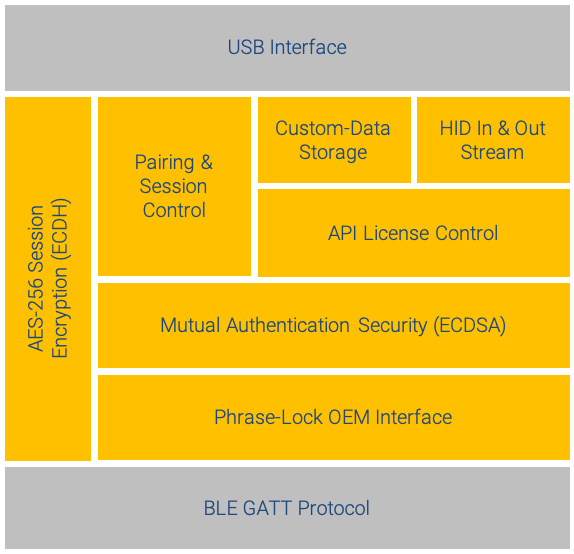 USB Interface

AES-256 Session Encryption (ECDH)

Pairing & Session Control

Custom-Data Storage

HID In & Out Stream

API License Control

Mutual Authentication Security (ECDSA)

Phrase-Lock OEM Interface

BLE GATT Protocol